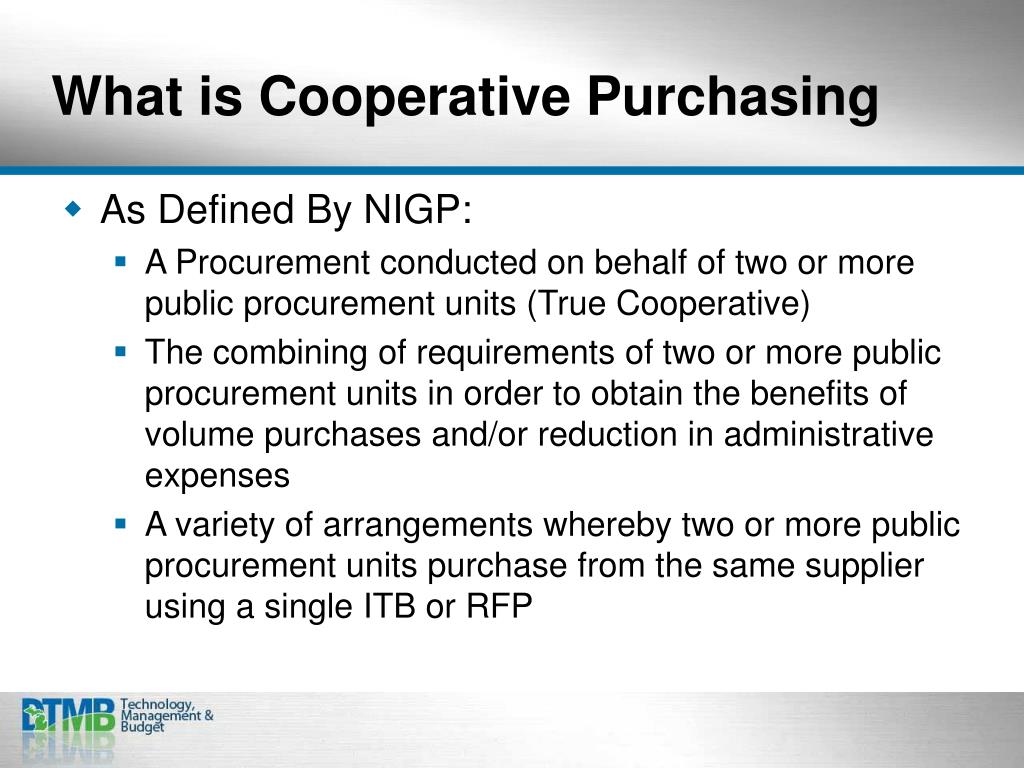 What is Cooperative Purchasing

As Defined By NIGP:

A Procurement conducted on behalf of two or more public procurement units (True Cooperative)

The combining of requirements of two or more public procurement units in order to obtain the benefits of volume purchases and/or reduction in administrative expenses

A variety of arrangements whereby two or more public procurement units purchase from the same supplier using a single ITB or RFP

DTMB Technology, Management & Budget